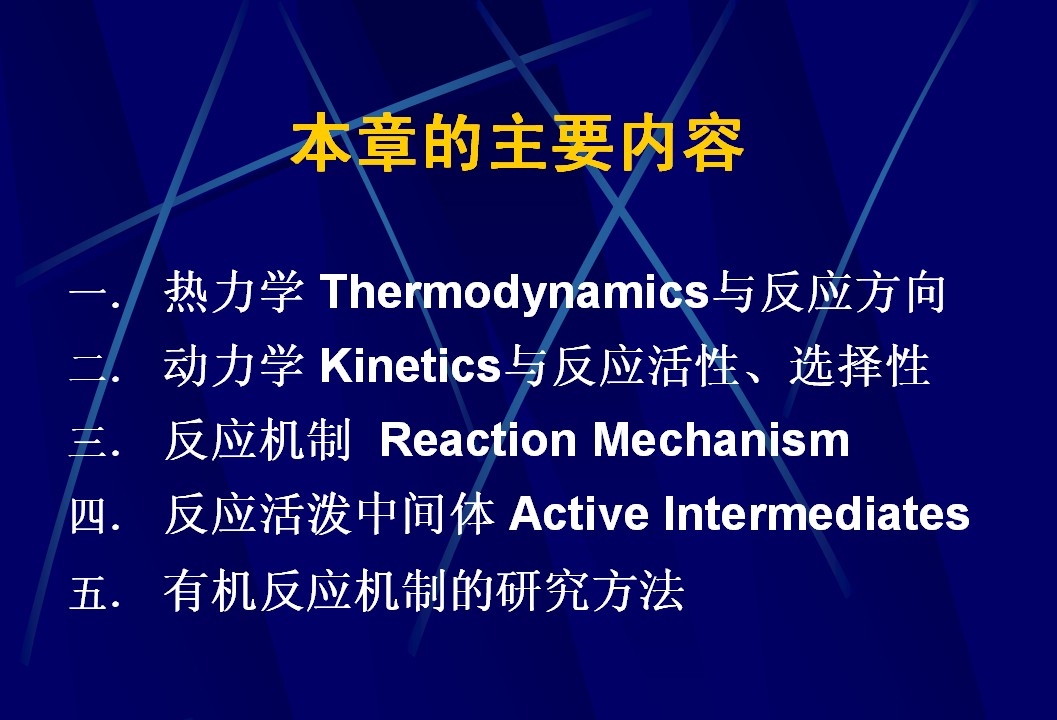 本章的主要内容

一. 热力学 Thermodynamics与反应方向

二. 动力学 Kinetics与反应活性、选择性

三. 反应机制 Reaction Mechanism

四. 反应活泼中间体 Active Intermediates

五. 有机反应机制的研究方法